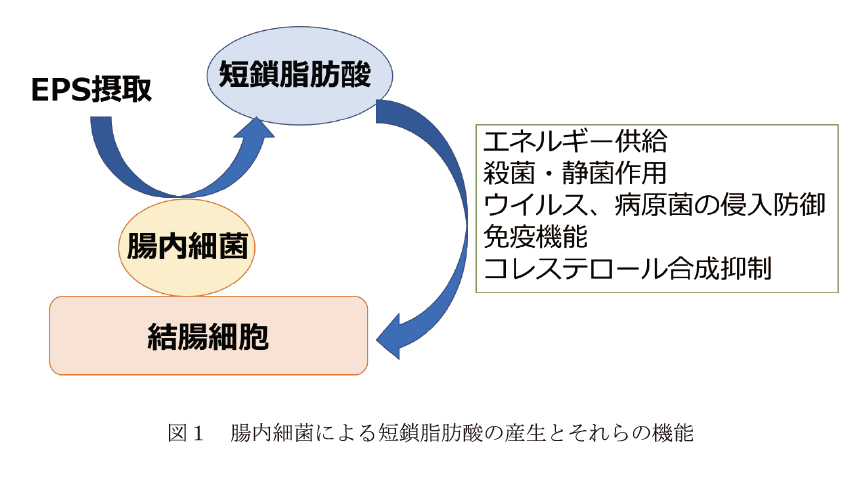 EPS摂取

短鎖脂肪酸

腸内細菌

結腸細胞

エネルギー供給
殺菌・静菌作用
ウイルス、病原菌の侵入防御
免疫機能
コレステロール合成抑制

図１　腸内細菌による短鎖脂肪酸の産生とそれらの機能